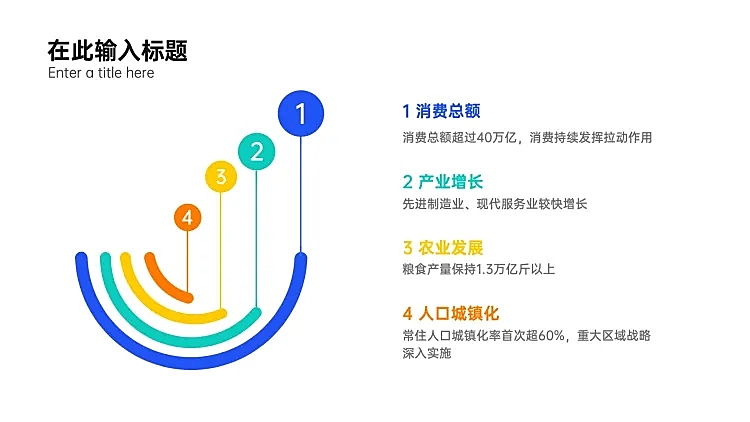 在此输入标题
Enter a title here

1
2
3
4

1 消费总额
消费总额超过40万亿，消费持续发挥拉动作用

2 产业增长
先进制造业、现代服务业较快增长

3 农业发展
粮食产量保持1.3万亿斤以上

4 人口城镇化
常住人口城镇化率首次超60%，重大区域战略深入实施